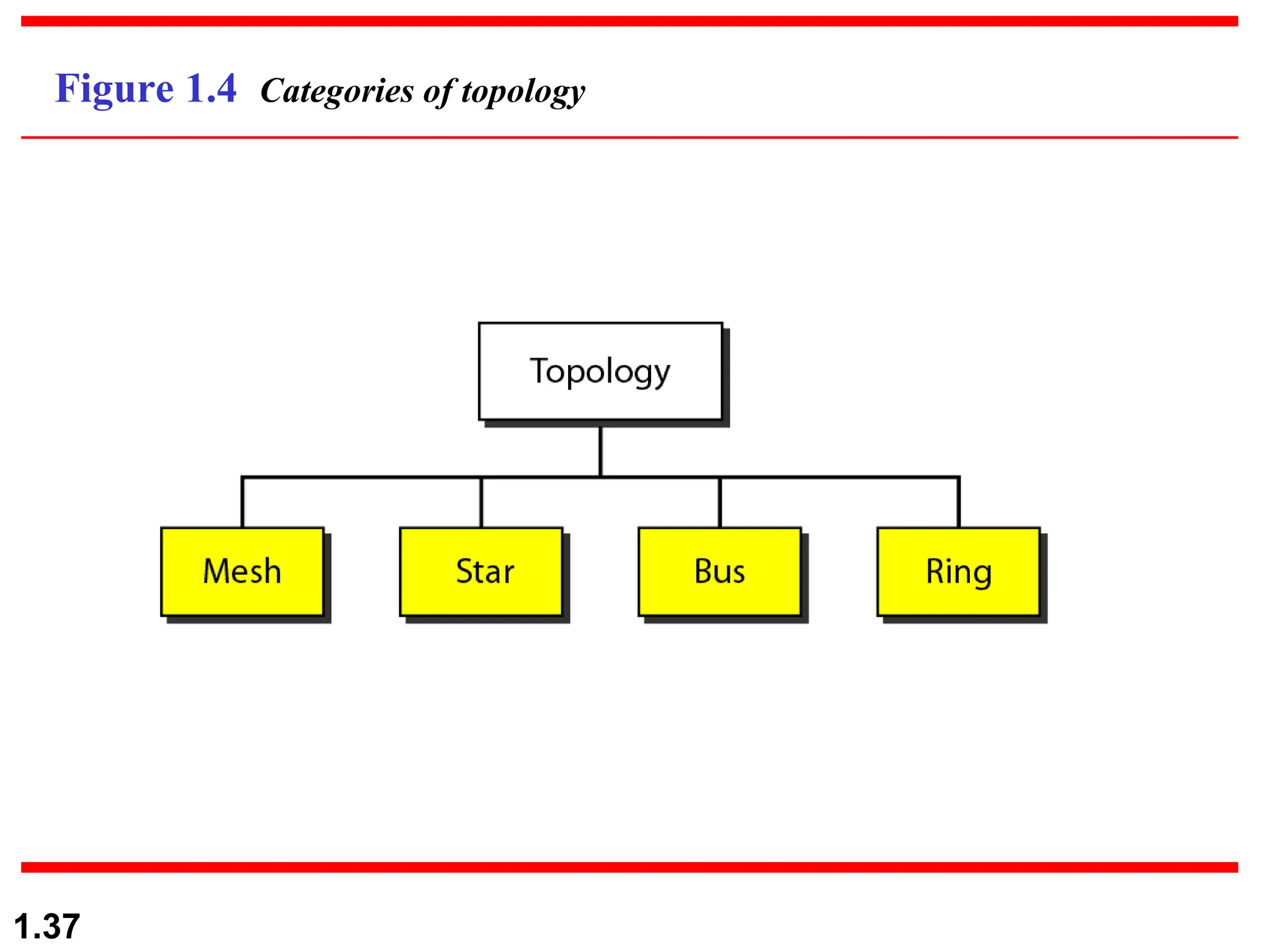 Figure 1.4 Categories of topology

Topology

Mesh

Star

Bus

Ring

1.37